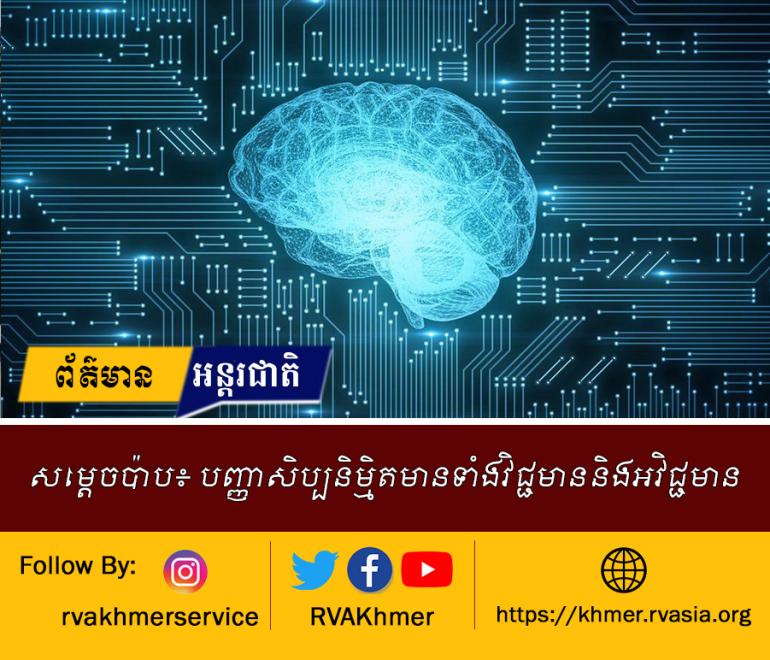 ព័ត៌មាន អន្តរជាតិ

សម្តេចប៉ាប៖ បញ្ញាសិប្បនិម្មិតមានទាំងវិជ្ជមាននិងអវិជ្ជមាន

Follow By:

rvakhmerservice

RVAKhmer

https://khmer.rvasia.org